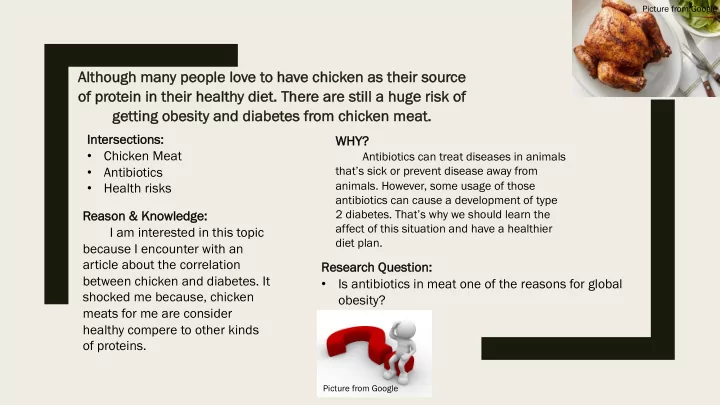 Picture from Google

Although many people love to have chicken as their source of protein in their healthy diet. There are still a huge risk of getting obesity and diabetes from chicken meat.

Intersections:
• Chicken Meat
• Antibiotics
• Health risks

Reason & Knowledge:
I am interested in this topic because I encounter with an article about the correlation between chicken and diabetes. It shocked me because, chicken meats for me are consider healthy compere to other kinds of proteins.

WHY?
Antibiotics can treat diseases in animals that's sick or prevent disease away from animals. However, some usage of those antibiotics can cause a development of type 2 diabetes. That's why we should learn the affect of this situation and have a healthier diet plan.

Research Question:
• Is antibiotics in meat one of the reasons for global obesity?

Picture from Google